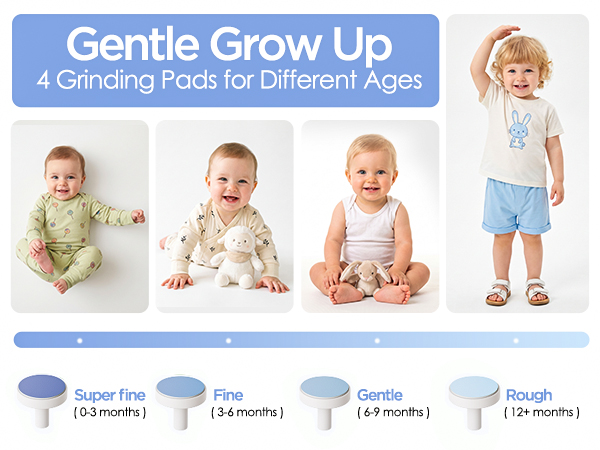 Gentle Grow Up
4 Grinding Pads for Different Ages

Super fine
( 0-3 months )

Fine
( 3-6 months )

Gentle
( 6-9 months )

Rough
( 12+ months )